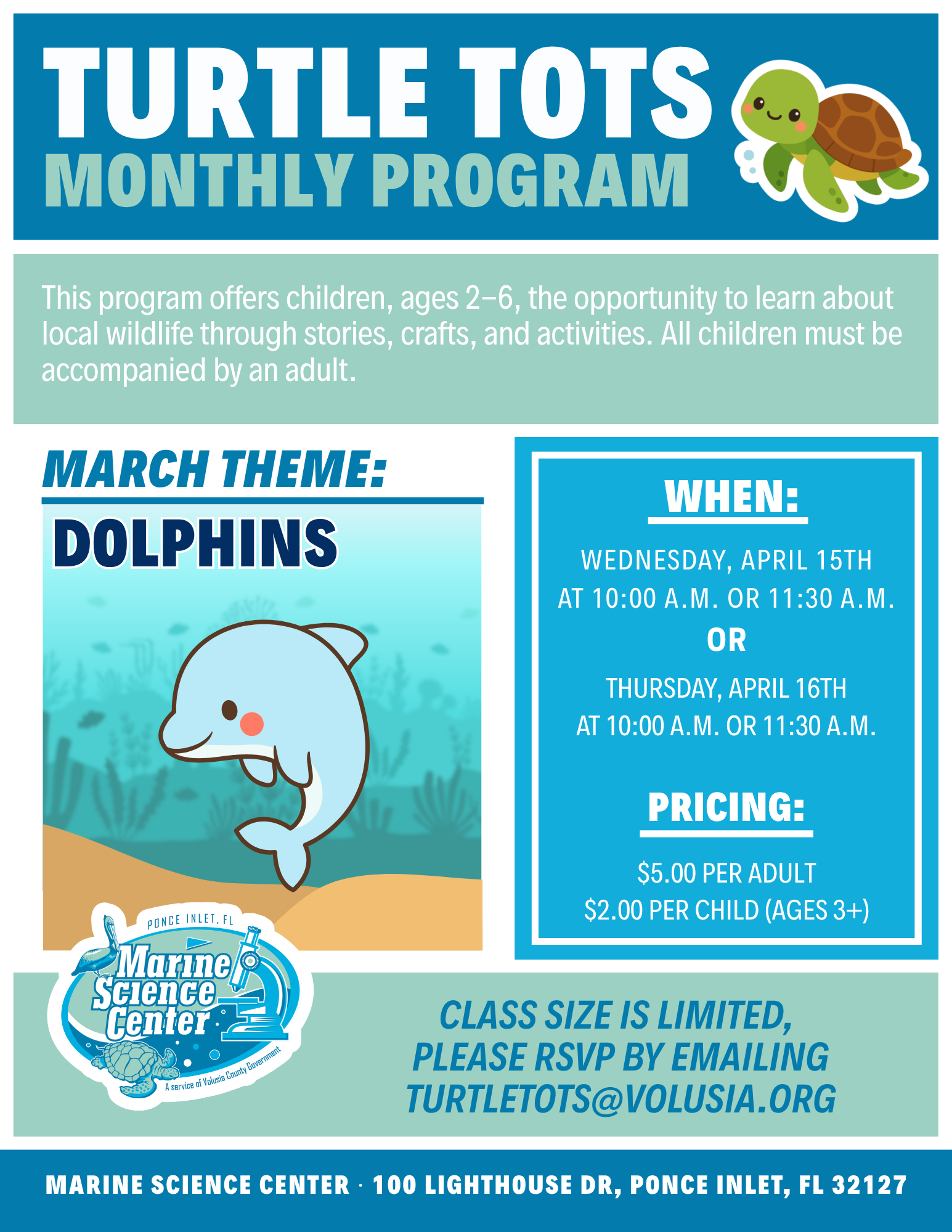 TURTLE TOTS
MONTHLY PROGRAM

This program offers children, ages 2–6, the opportunity to learn about local wildlife through stories, crafts, and activities. All children must be accompanied by an adult.

MARCH THEME:

DOLPHINS

PONCE INLET, FL
Marine Science Center
A service of Volusia County Government

WHEN:

WEDNESDAY, APRIL 15TH
AT 10:00 A.M. OR 11:30 A.M.
OR
THURSDAY, APRIL 16TH
AT 10:00 A.M. OR 11:30 A.M.

PRICING:

$5.00 PER ADULT
$2.00 PER CHILD (AGES 3+)

CLASS SIZE IS LIMITED, PLEASE RSVP BY EMAILING TURTLETOTS@VOLUSIA.ORG

MARINE SCIENCE CENTER · 100 LIGHTHOUSE DR, PONCE INLET, FL 32127